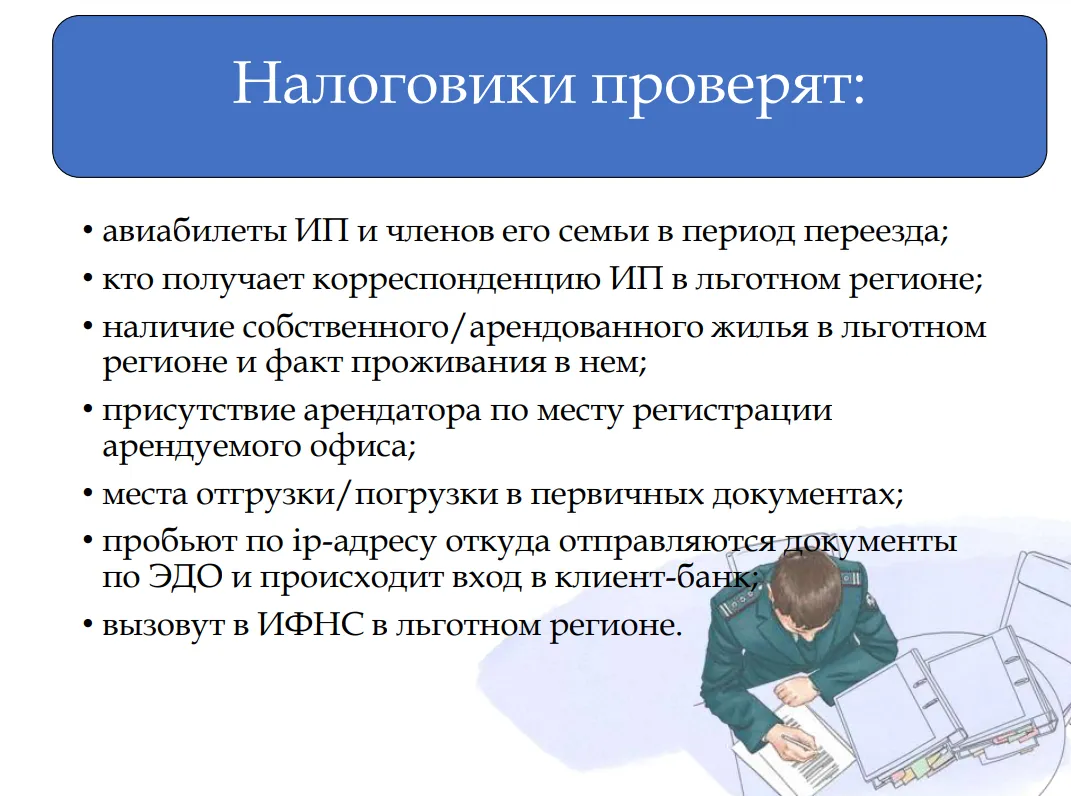 Налоговики проверят:

• авиабилеты ИП и членов его семьи в период переезда;
• кто получает корреспонденцию ИП в льготном регионе;
• наличие собственного/арендованного жилья в льготном регионе и факт проживания в нем;
• присутствие арендатора по месту регистрации арендуемого офиса;
• места отгрузки/погрузки в первичных документах;
• пробьют по ip-адресу откуда отправляются документы по ЭДО и происходит вход в клиент-банк;
• вызовут в ИФНС в льготном регионе.